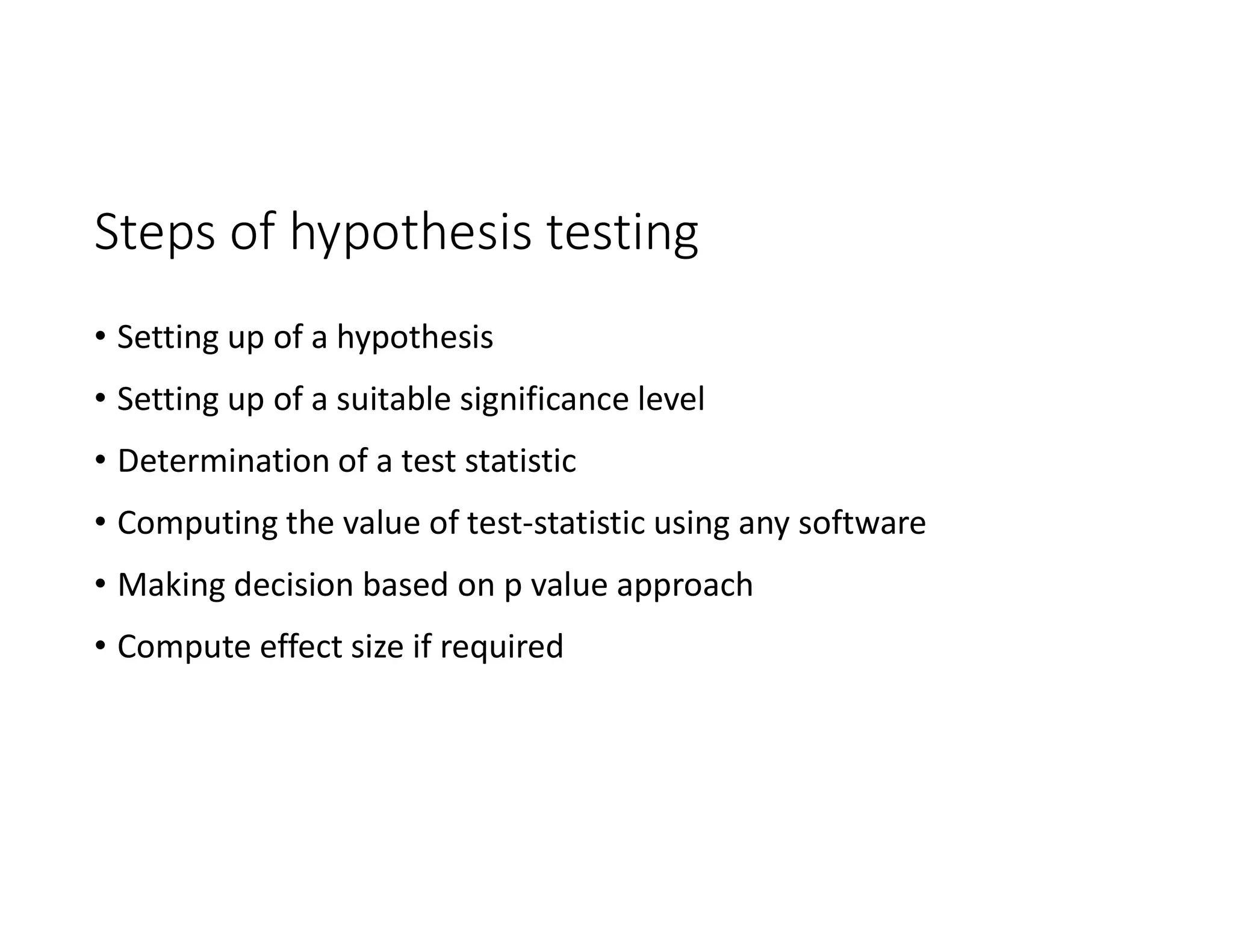 Steps of hypothesis testing

• Setting up of a hypothesis
• Setting up of a suitable significance level
• Determination of a test statistic
• Computing the value of test-statistic using any software
• Making decision based on p value approach
• Compute effect size if required